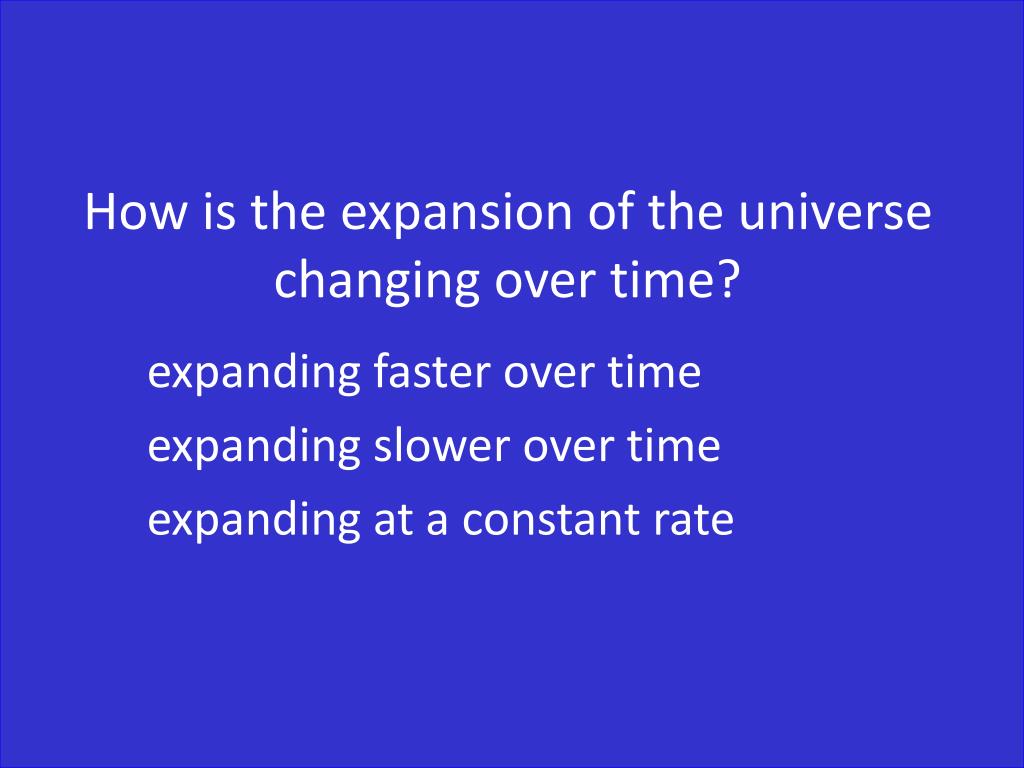 How is the expansion of the universe changing over time?

expanding faster over time

expanding slower over time

expanding at a constant rate